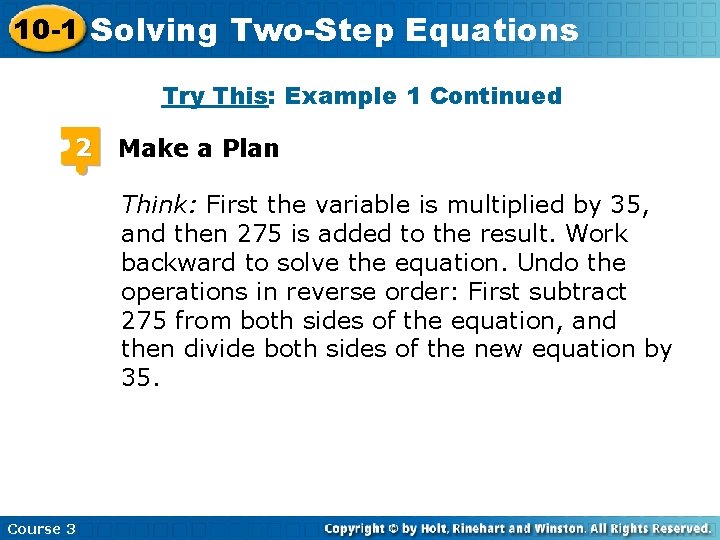 10-1 Solving Two-Step Equations

Try This: Example 1 Continued

2 Make a Plan

Think: First the variable is multiplied by 35, and then 275 is added to the result. Work backward to solve the equation. Undo the operations in reverse order: First subtract 275 from both sides of the equation, and then divide both sides of the new equation by 35.

Course 3

Copyright © by Holt, Rinehart and Winston. All Rights Reserved.